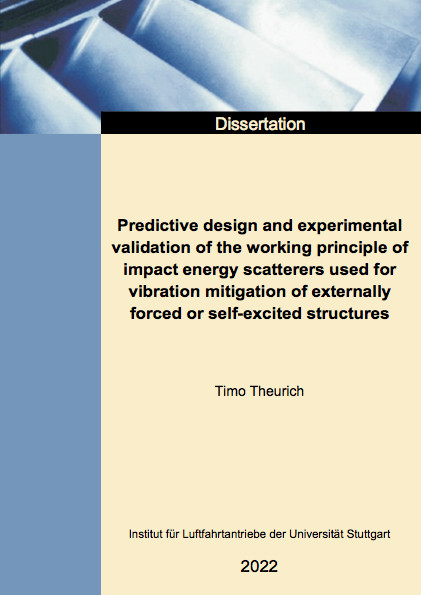 Dissertation

Predictive design and experimental validation of the working principle of impact energy scatterers used for vibration mitigation of externally forced or self-excited structures

Timo Theurich

Institut für Luftfahrtantriebe der Universität Stuttgart

2022